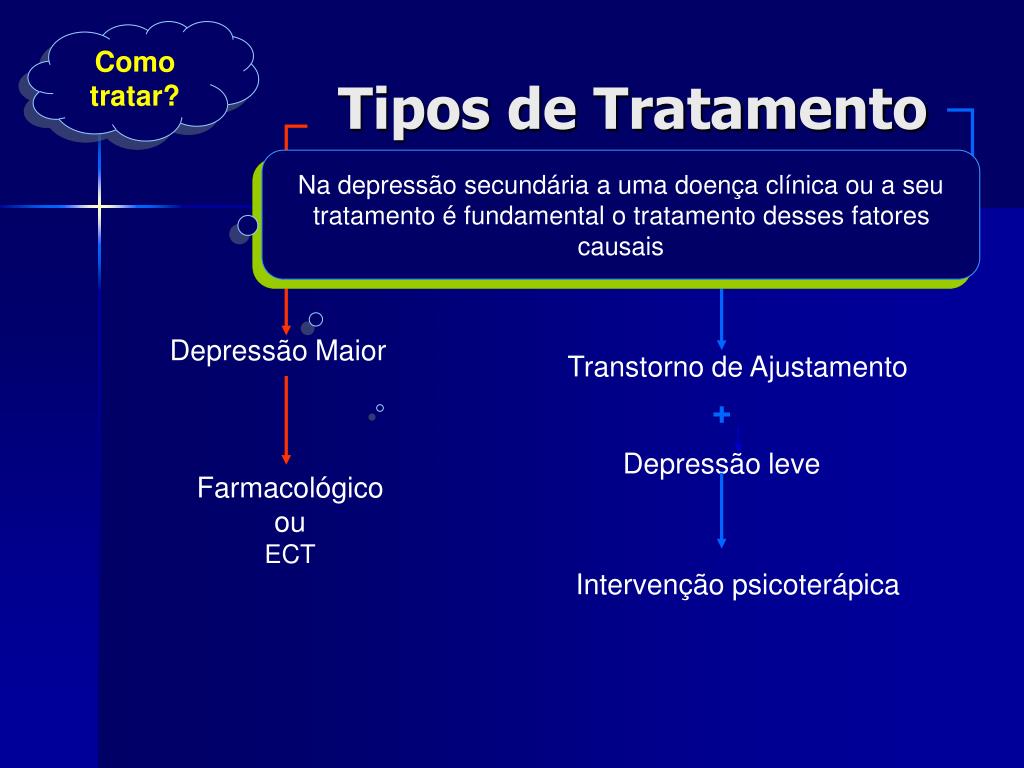 Como tratar?

Tipos de Tratamento

Na depressão secundária a uma doença clínica ou a seu tratamento é fundamental o tratamento desses fatores causais

Depressão Maior

Farmacológico
ou
ECT

Transtorno de Ajustamento
+
Depressão leve

Intervenção psicoterápica